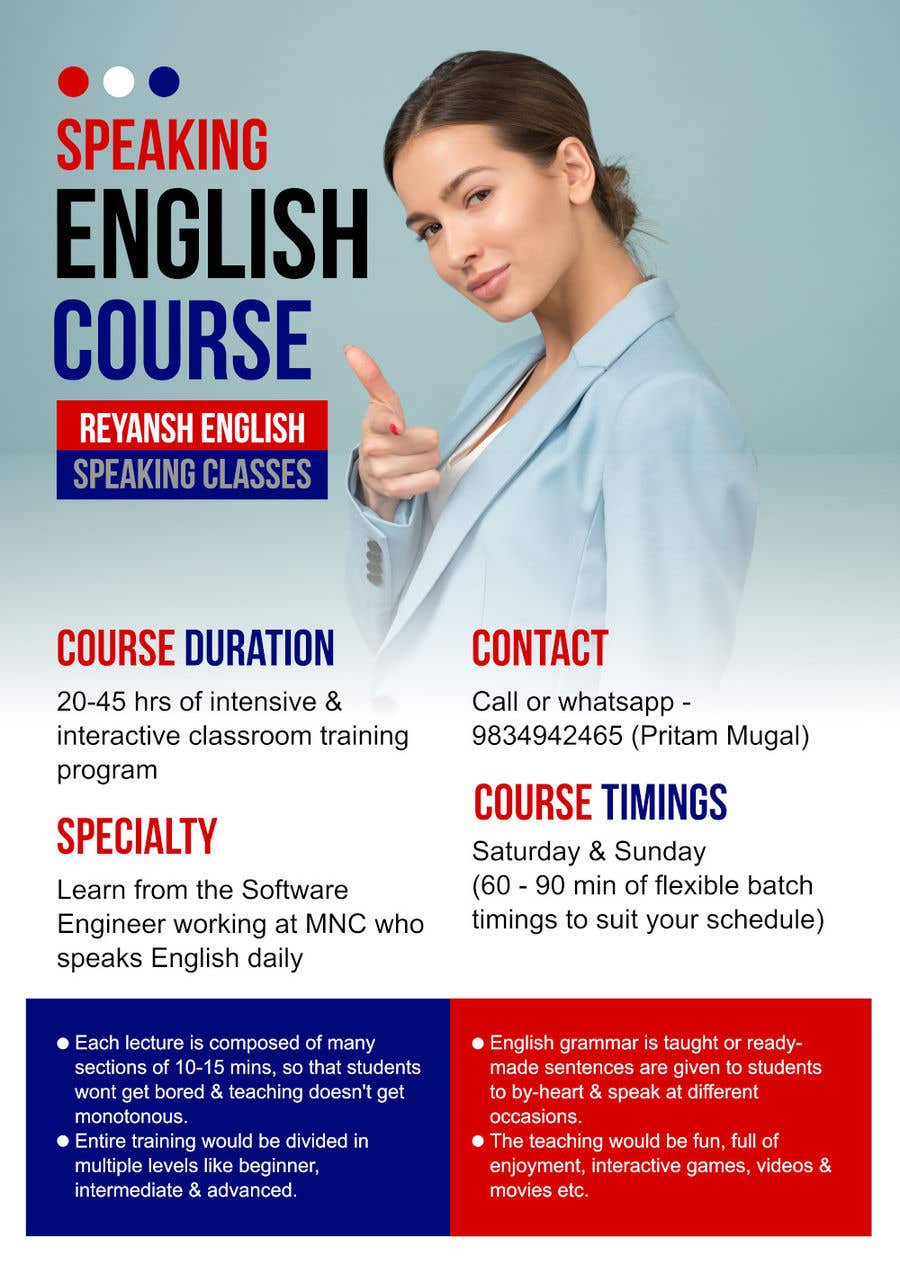 SPEAKING
ENGLISH
COURSE

REYANSH ENGLISH
SPEAKING CLASSES

COURSE DURATION

20-45 hrs of intensive & interactive classroom training program

SPECIALTY

Learn from the Software Engineer working at MNC who speaks English daily

CONTACT

Call or whatsapp - 9834942465 (Pritam Mugal)

COURSE TIMINGS

Saturday & Sunday
(60 - 90 min of flexible batch timings to suit your schedule)

● Each lecture is composed of many sections of 10-15 mins, so that students wont get bored & teaching doesn't get monotonous.
● Entire training would be divided in multiple levels like beginner, intermediate & advanced.

● English grammar is taught or ready-made sentences are given to students to by-heart & speak at different occasions.
● The teaching would be fun, full of enjoyment, interactive games, videos & movies etc.